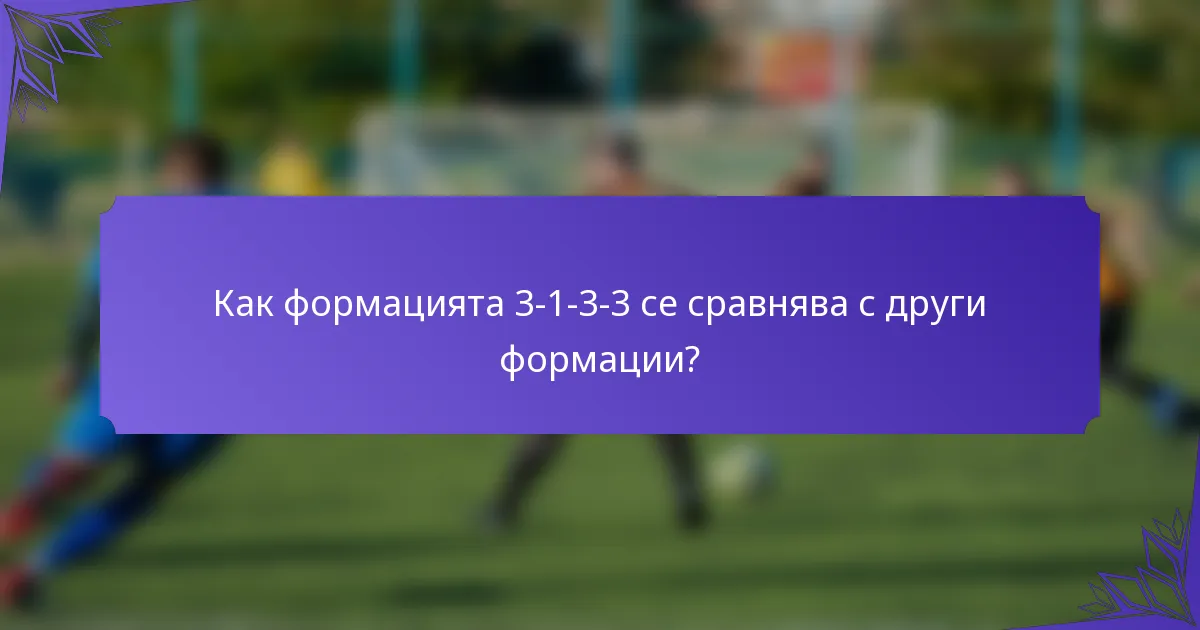 Как формацията 3-1-3-3 се сравнява с други формации?